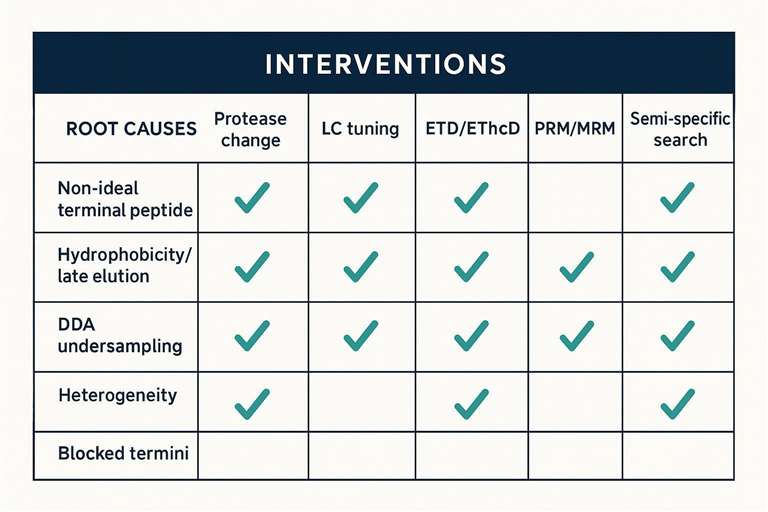 INTERVENTIONS

| ROOT CAUSES | Protease change | LC tuning | ETD/EThcD | PRM/MRM | Semi-specific search |
|---|---|---|---|---|---|
| Non-ideal terminal peptide | ✓ | ✓ | ✓ | | ✓ |
| Hydrophobicity/ late elution | ✓ | ✓ | ✓ | ✓ | ✓ |
| DDA undersampling | ✓ | ✓ | ✓ | ✓ | ✓ |
| Heterogeneity | ✓ | | ✓ | | ✓ |
| Blocked termini | | | | | |